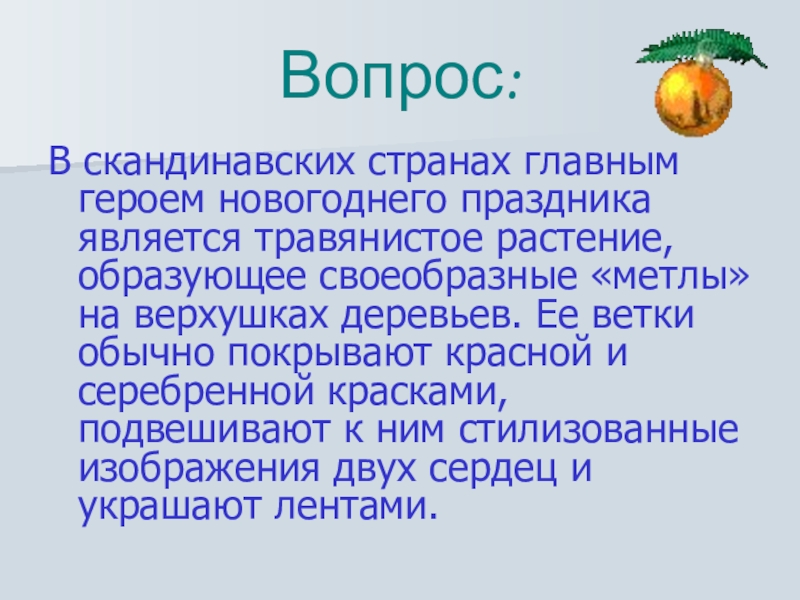 Вопрос:

В скандинавских странах главным героем новогоднего праздника является травянистое растение, образующее своеобразные «метлы» на верхушках деревьев. Ее ветки обычно покрывают красной и серебренной красками, подвешивают к ним стилизованные изображения двух сердец и украшают лентами.